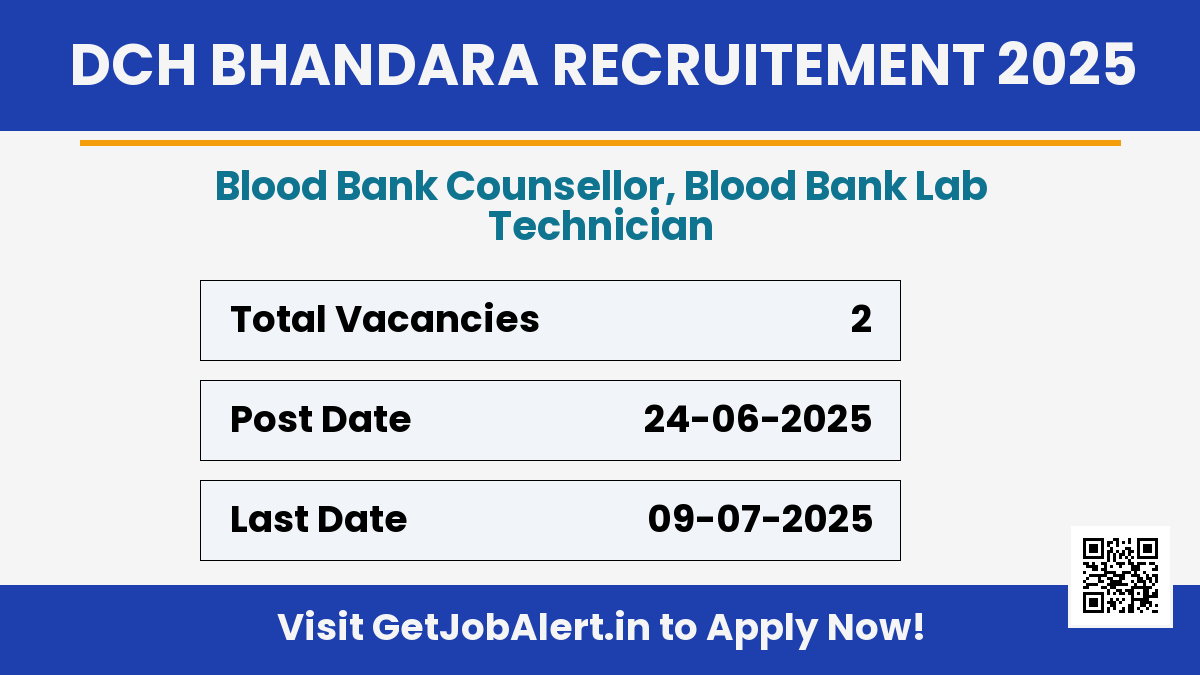 DCH BHANDARA RECRUITEMENT 2025

Blood Bank Counsellor, Blood Bank Lab Technician

| Total Vacancies | 2 |
|---|---|
| Post Date | 24-06-2025 |
| Last Date | 09-07-2025 |

Visit GetJobAlert.in to Apply Now!